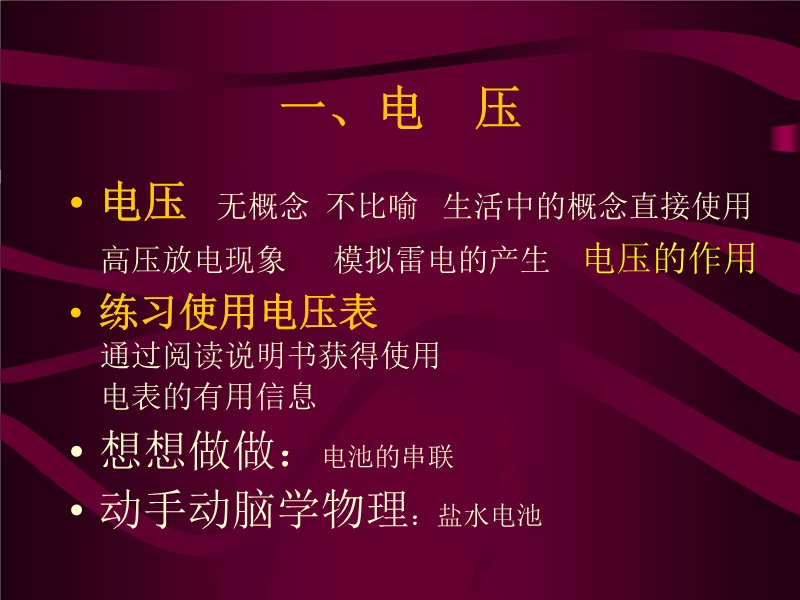 一、电　压

• 电压　无概念　不比喻　生活中的概念直接使用
高压放电现象　　模拟雷电的产生　电压的作用

• 练习使用电压表
通过阅读说明书获得使用
电表的有用信息

• 想想做做：电池的串联

• 动手动脑学物理：盐水电池